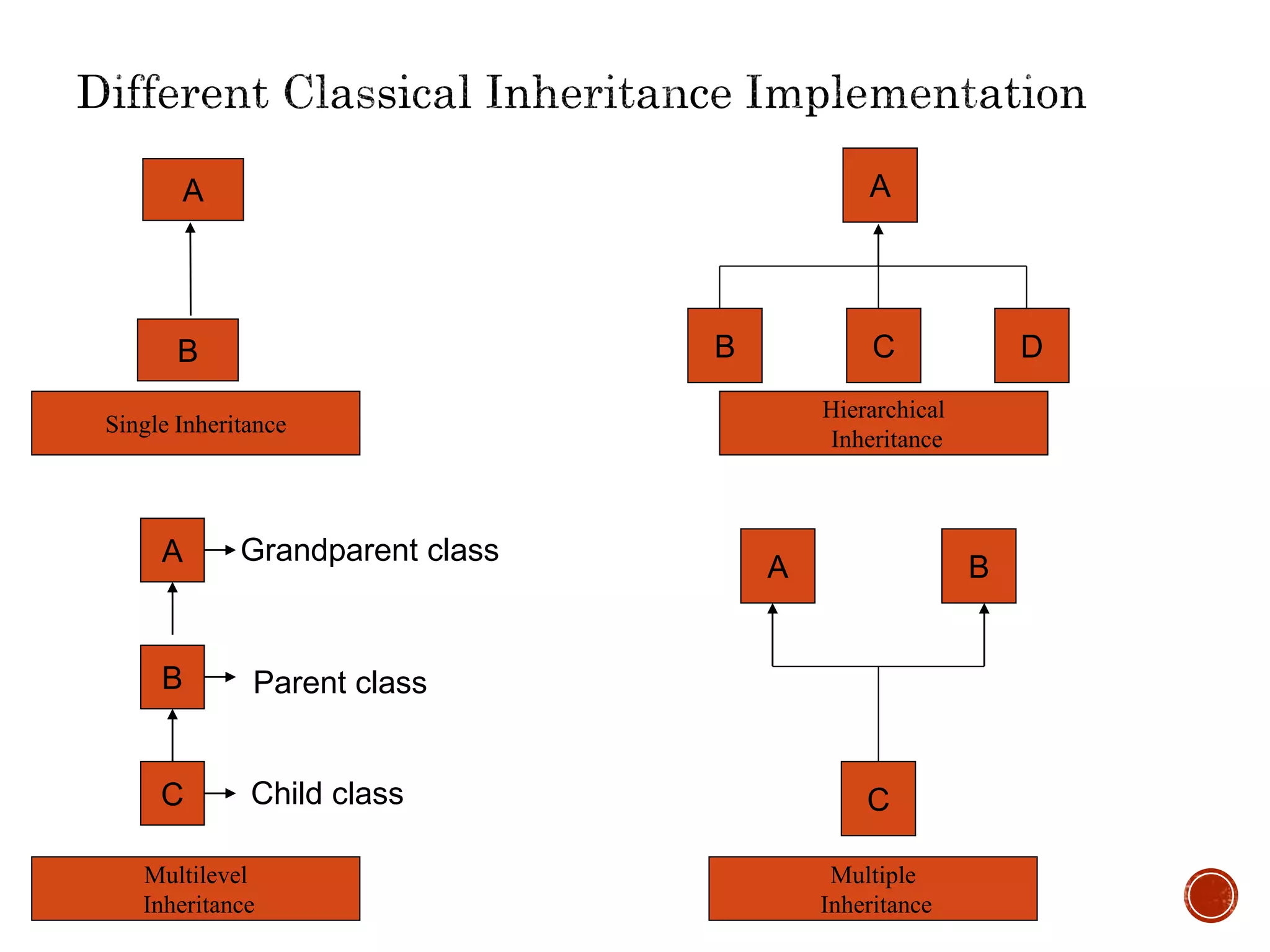 Different Classical Inheritance Implementation

A

B

Single Inheritance

A

B

C

D

Hierarchical Inheritance

A Grandparent class

B Parent class

C Child class

Multilevel Inheritance

A

B

C

Multiple Inheritance